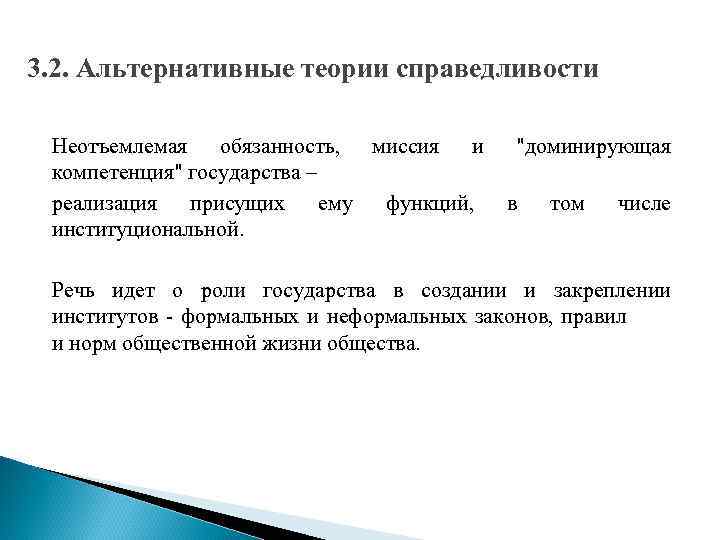 3.2. Альтернативные теории справедливости

Неотъемлемая обязанность, миссия и "доминирующая компетенция" государства –

реализация присущих ему функций, в том числе институциональной.

Речь идет о роли государства в создании и закреплении институтов - формальных и неформальных законов, правил и норм общественной жизни общества.